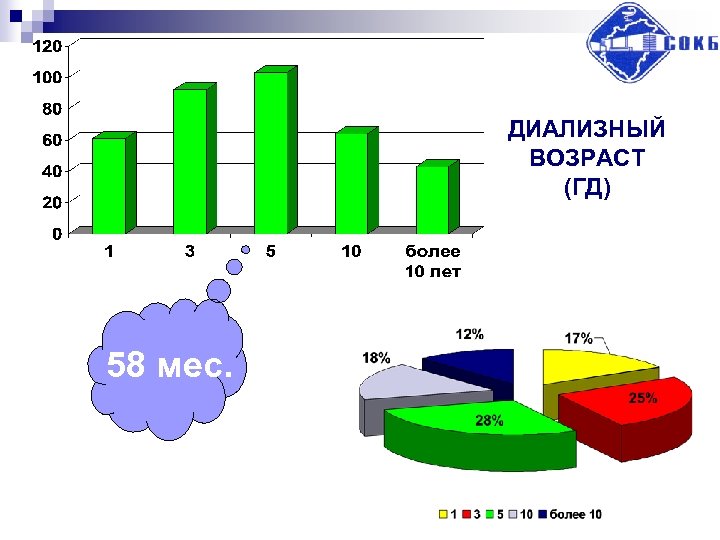 СОКБ

120
100
80
60
40
20
0

1
3
5
10
более 10 лет

ДИАЛИЗНЫЙ ВОЗРАСТ (ГД)

58 мес.

12%
17%
18%
25%
28%

1 3 5 10 более 10